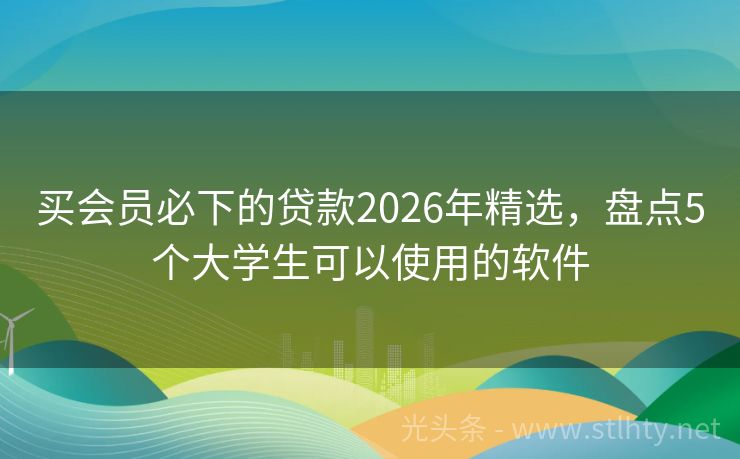 买会员必下的贷款2026年精选，盘点5个大学生可以使用的软件

光头条 - www.stlhty.net